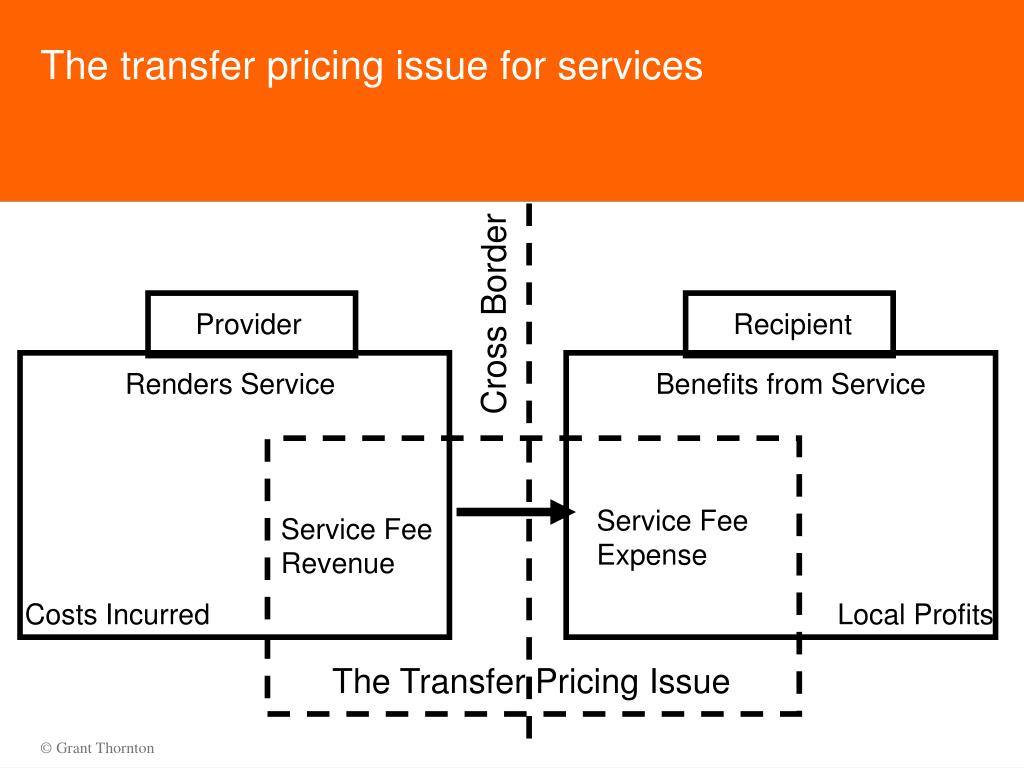 The transfer pricing issue for services

Cross Border

Provider

Renders Service

Service Fee Revenue

Costs Incurred

Recipient

Benefits from Service

Service Fee Expense

Local Profits

The Transfer Pricing Issue

© Grant Thornton